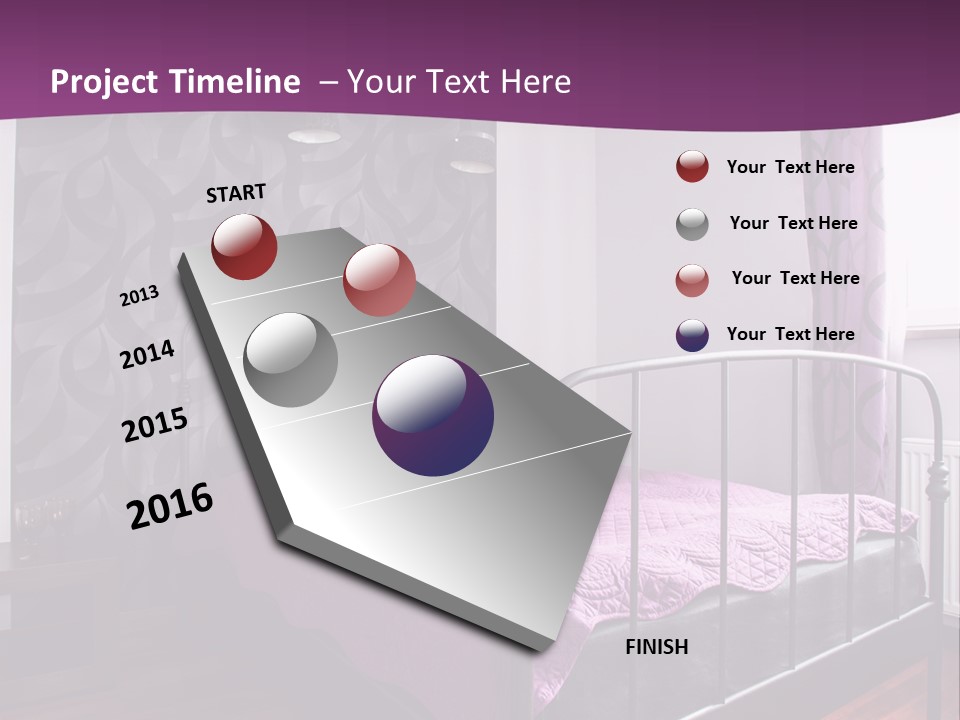 Project Timeline – Your Text Here

START

2013

2014

2015

2016

FINISH

Your Text Here

Your Text Here

Your Text Here

Your Text Here